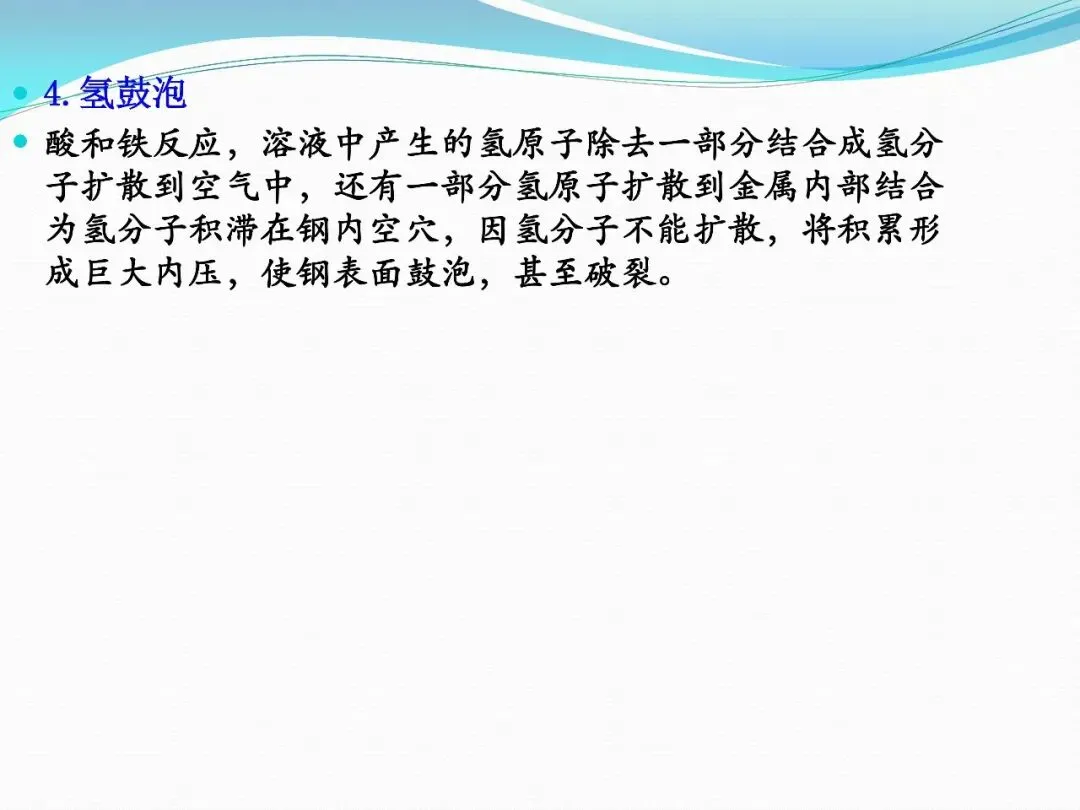 4. 氢鼓泡

酸和铁反应，溶液中产生的氢原子除去一部分结合成氢分子扩散到空气中，还有一部分氢原子扩散到金属内部结合为氢分子积滞在钢内空穴，因氢分子不能扩散，将积累形成巨大内压，使钢表面鼓泡，甚至破裂。